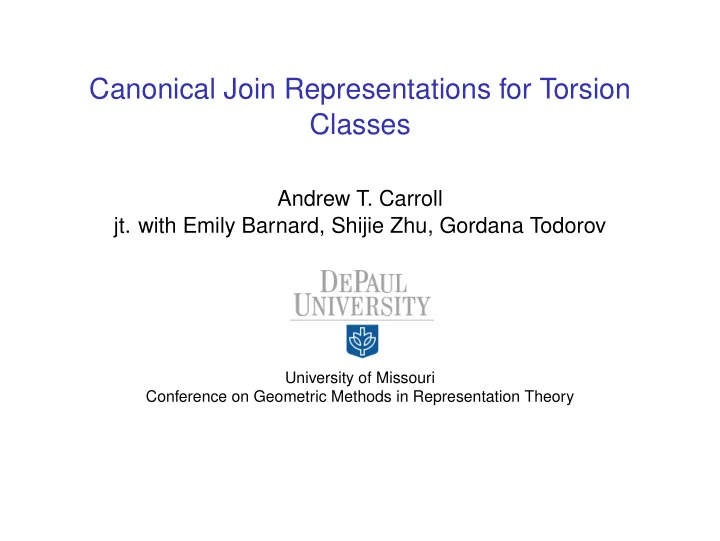 Canonical Join Representations for Torsion Classes

Andrew T. Carroll
jt. with Emily Barnard, Shijie Zhu, Gordana Todorov

DEPAUL
UNIVERSITY

University of Missouri
Conference on Geometric Methods in Representation Theory